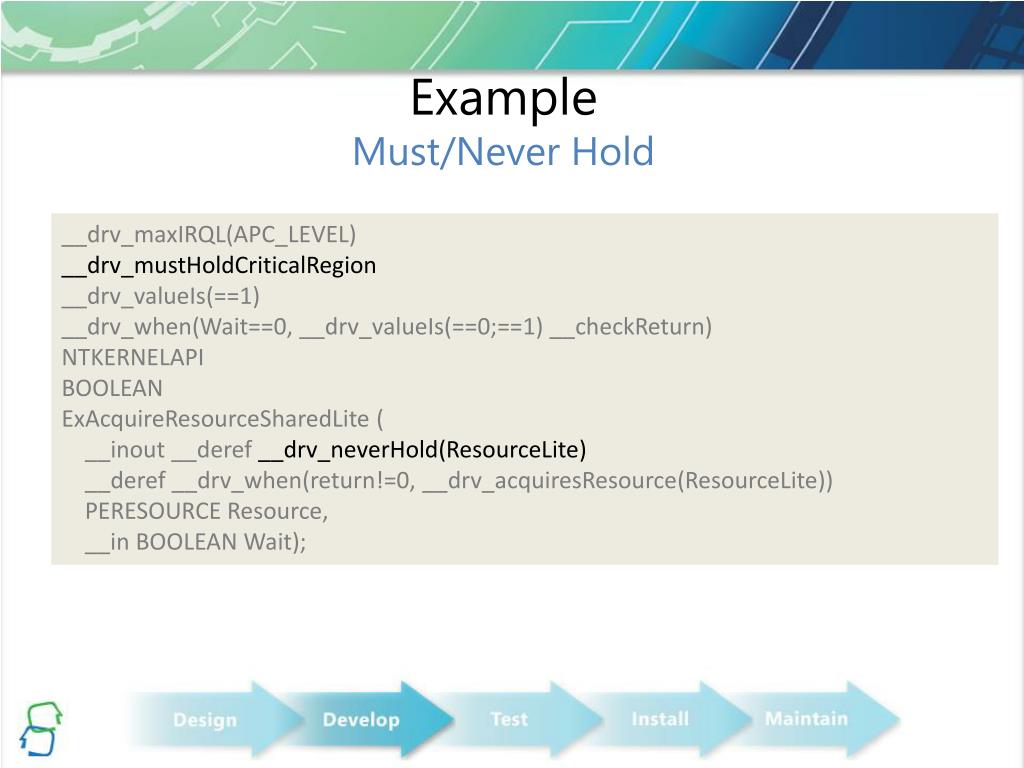 Example
Must/Never Hold

__drv_maxIRQL(APC_LEVEL)
__drv_mustHoldCriticalRegion
__drv_valueIs(==1)
__drv_when(Wait==0, __drv_valueIs(==0;==1) __checkReturn)
NTKERNELAPI
BOOLEAN
ExAcquireResourceSharedLite (
__inout __deref __drv_neverHold(ResourceLite)
__deref __drv_when(return!=0, __drv_acquiresResource(ResourceLite))
PERESOURCE Resource,
__in BOOLEAN Wait);

Design
Develop
Test
Install
Maintain